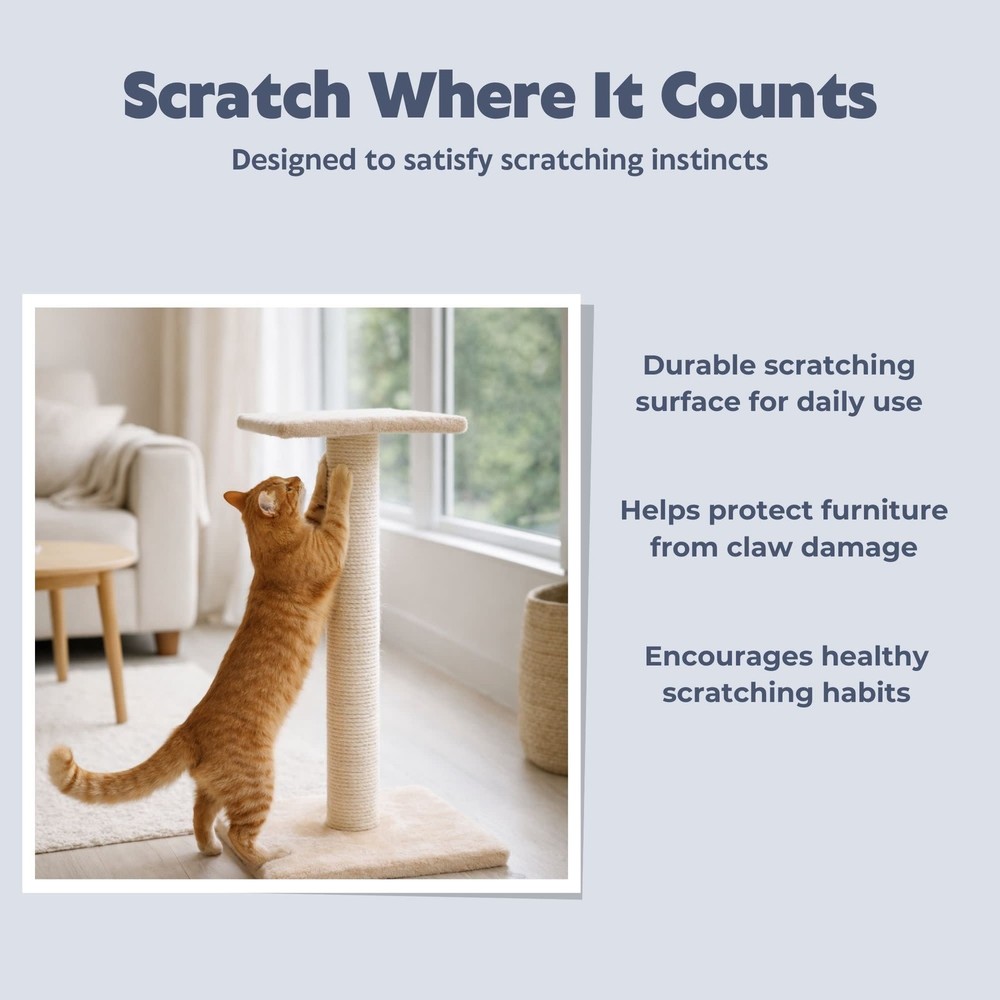 Scratch Where It Counts

Designed to satisfy scratching instincts

Durable scratching surface for daily use

Helps protect furniture from claw damage

Encourages healthy scratching habits